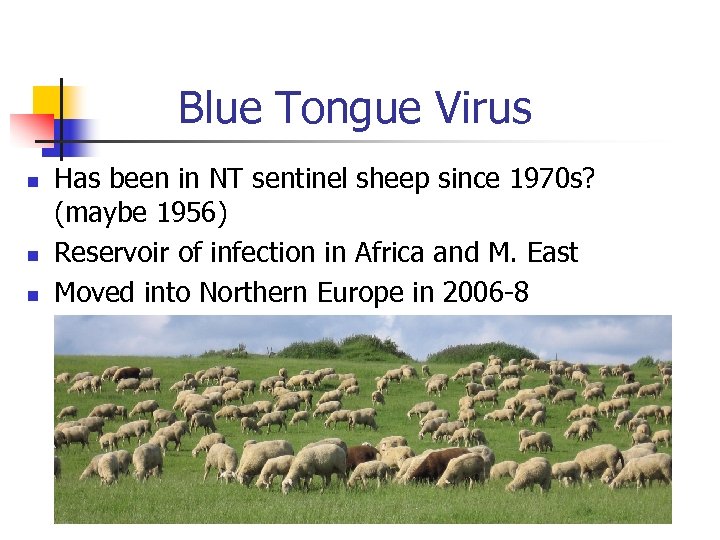 Blue Tongue Virus

- Has been in NT sentinel sheep since 1970s? (maybe 1956)
- Reservoir of infection in Africa and M. East
- Moved into Northern Europe in 2006-8